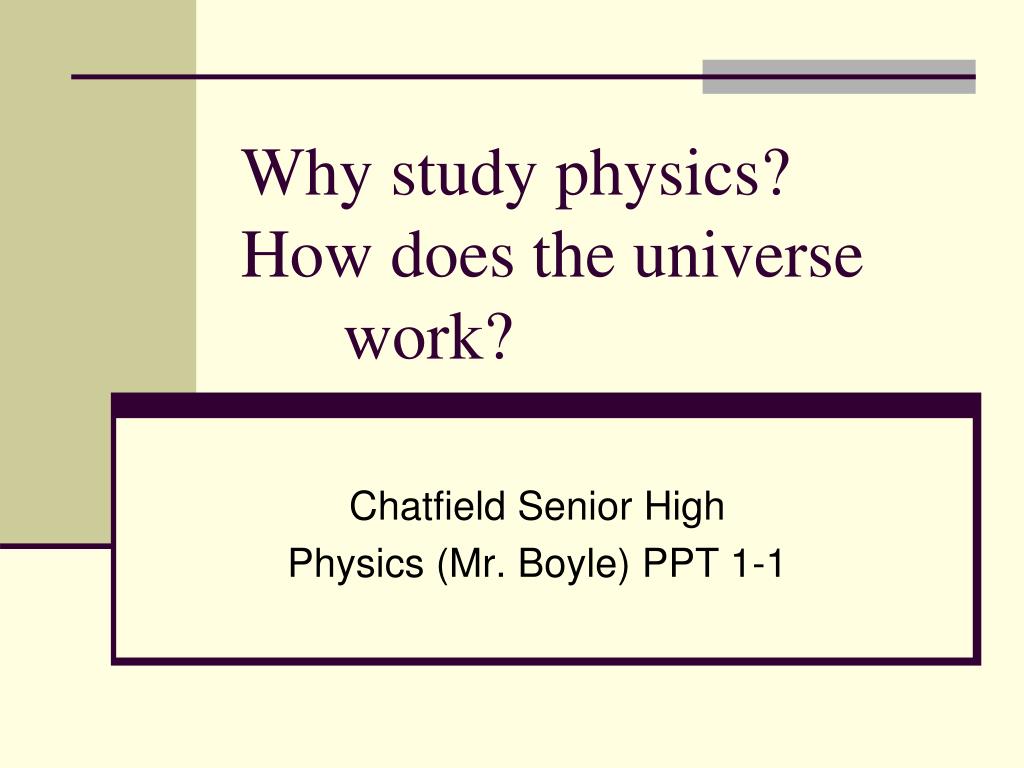 Why study physics? How does the universe work?

Chatfield Senior High
Physics (Mr. Boyle) PPT 1-1